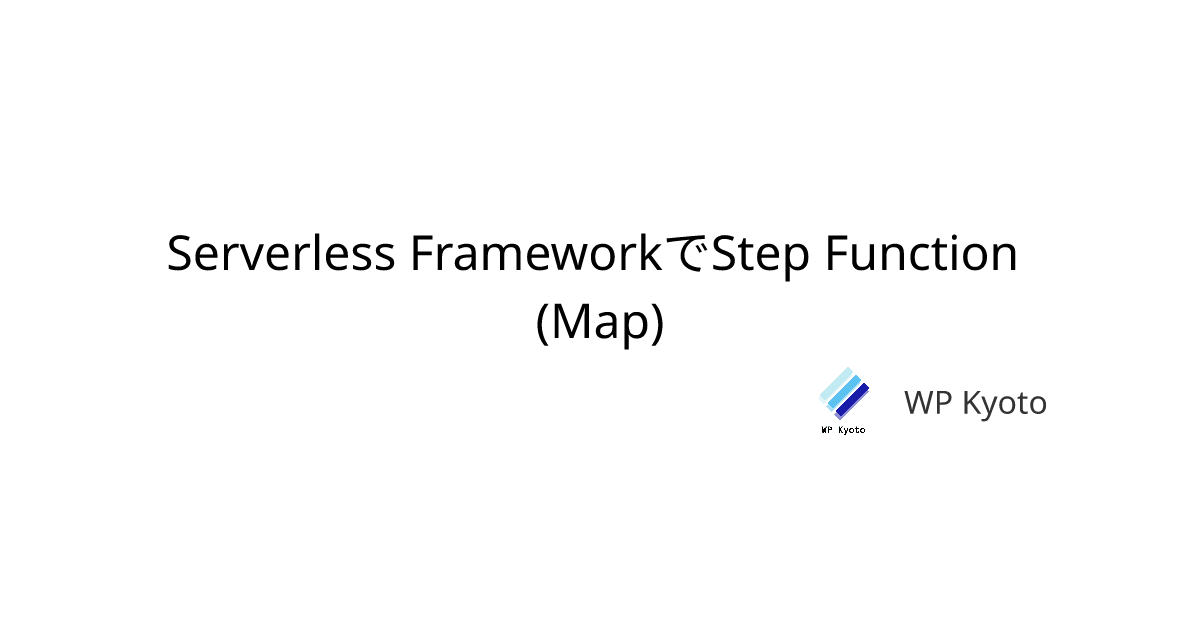 Serverless FrameworkでStep Function (Map)

WP Kyoto

WP Kyoto